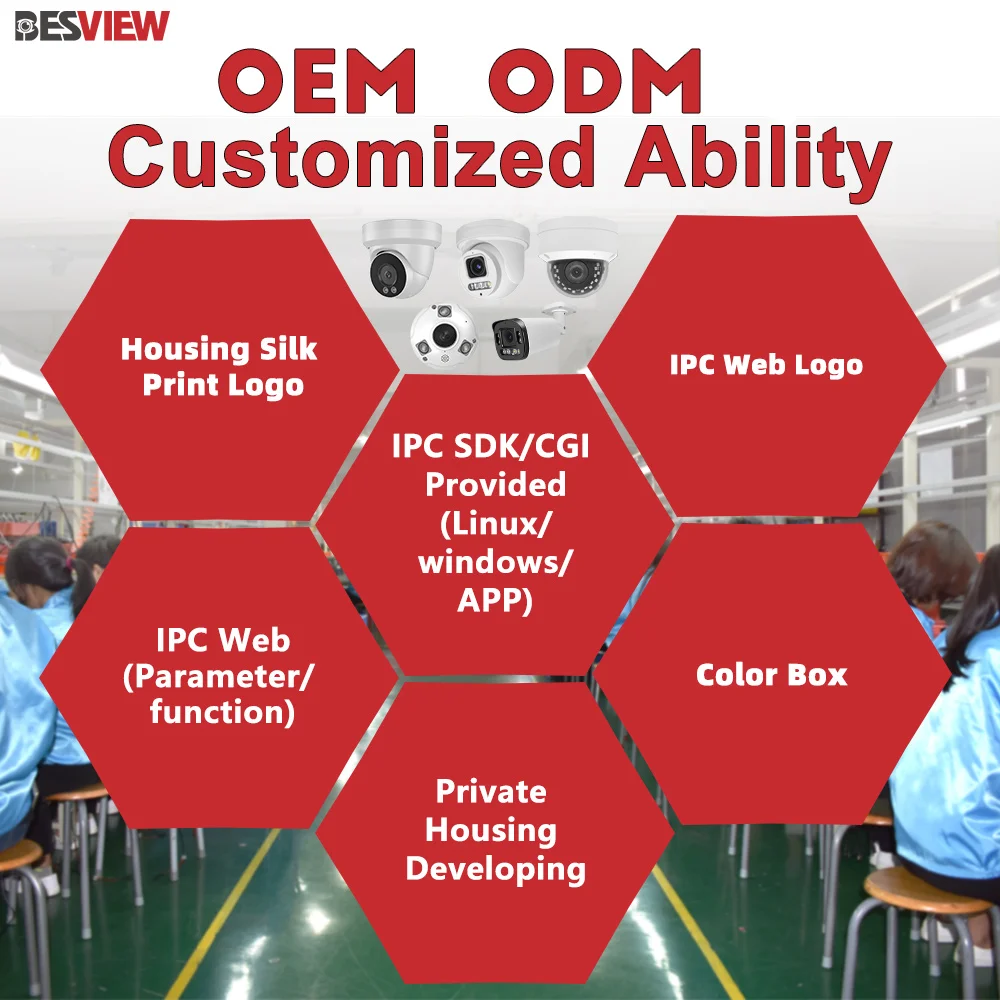 BESVIEW

OEM ODM
Customized Ability

Housing Silk Print Logo

IPC Web Logo

IPC SDK/CGI Provided (Linux/ windows/ APP)

IPC Web (Parameter/ function)

Color Box

Private Housing Developing